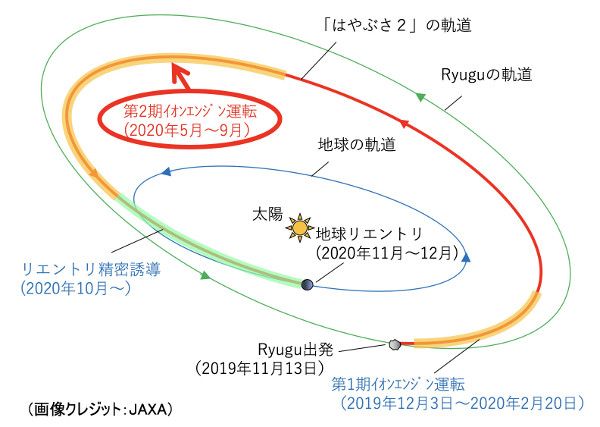 「はやぶさ２」の軌道

Ryuguの軌道

第2期イオンエンジン運転
（2020年5月～9月）

地球の軌道

太陽

地球リエントリ
（2020年11月～12月）

リエントリ精密誘導
（2020年10月～）

Ryugu出発
（2019年11月13日）

第1期イオンエンジン運転
（2019年12月3日～2020年2月20日）

（画像クレジット：JAXA）